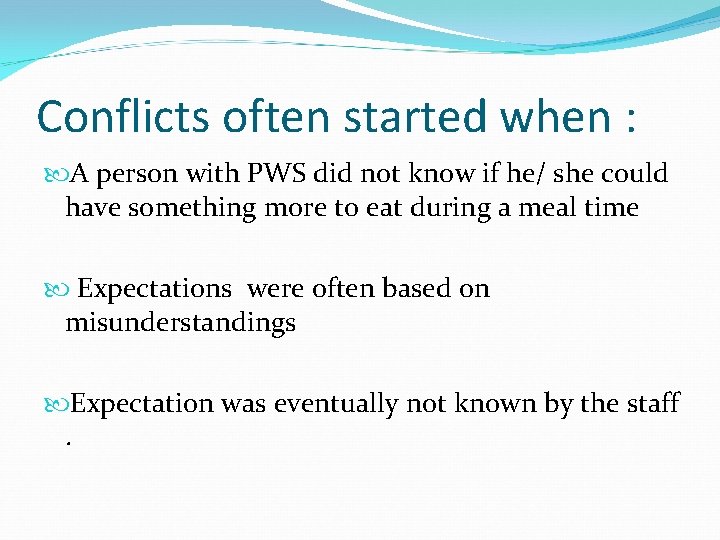 Conflicts often started when :

A person with PWS did not know if he/ she could have something more to eat during a meal time

Expectations were often based on misunderstandings

Expectation was eventually not known by the staff .